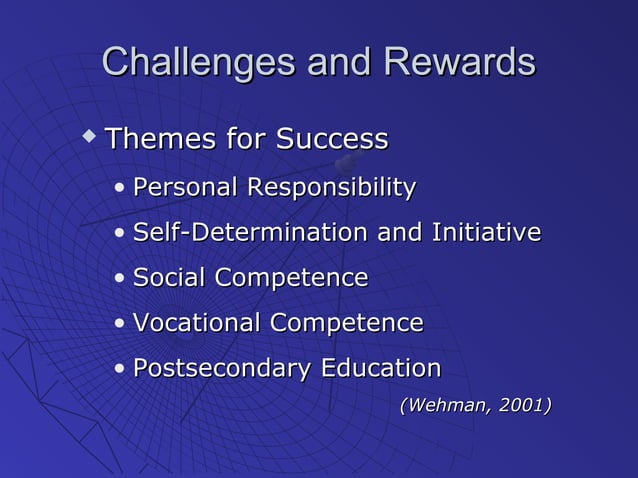 Challenges and Rewards

◆ Themes for Success

• Personal Responsibility
• Self-Determination and Initiative
• Social Competence
• Vocational Competence
• Postsecondary Education

(Wehman, 2001)